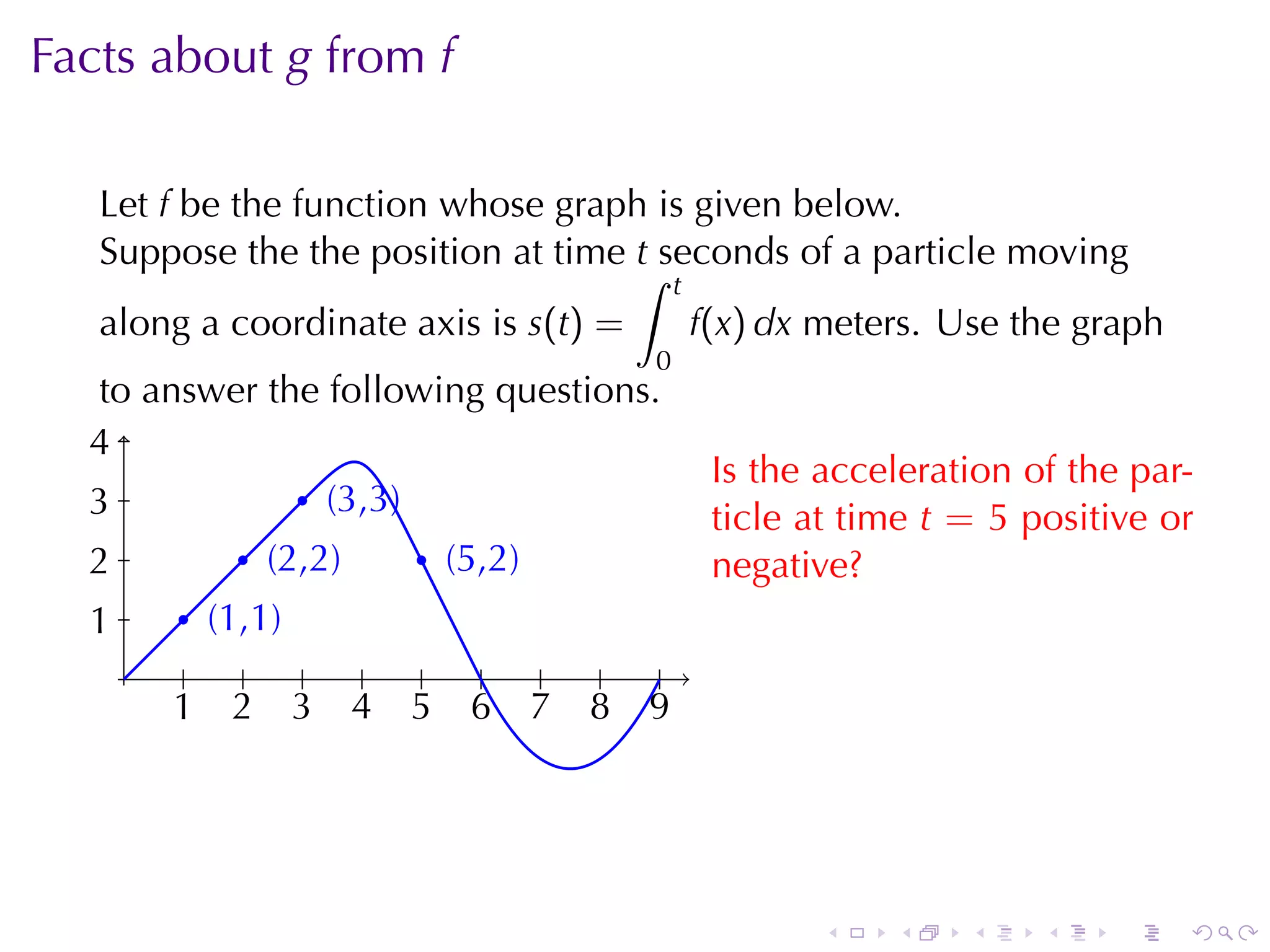 Facts about $g$ from $f$

Let $f$ be the function whose graph is given below.
Suppose the the position at time $t$ seconds of a particle moving along a coordinate axis is $s(t) = \int_0^t f(x)\,dx$ meters. Use the graph to answer the following questions.

4
3
2
1
(3,3)
(2,2)
(5,2)
(1,1)
1 2 3 4 5 6 7 8 9

Is the acceleration of the particle at time $t = 5$ positive or negative?